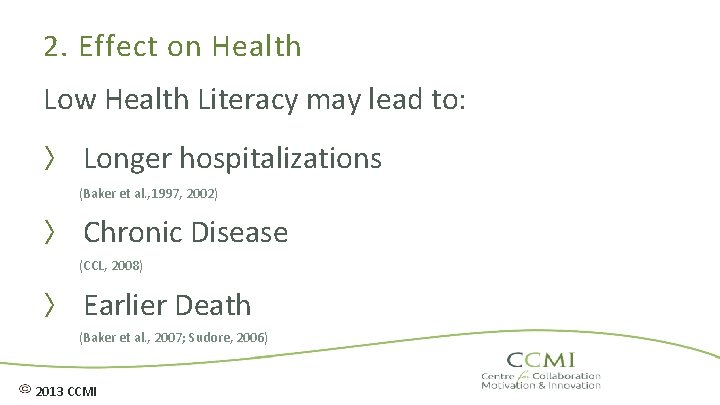 2. Effect on Health

Low Health Literacy may lead to:

〉 Longer hospitalizations

(Baker et al.,1997, 2002)

〉 Chronic Disease

(CCL, 2008)

〉 Earlier Death

(Baker et al., 2007; Sudore, 2006)

© 2013 CCMI

CCMI
Centre for Collaboration Motivation & Innovation